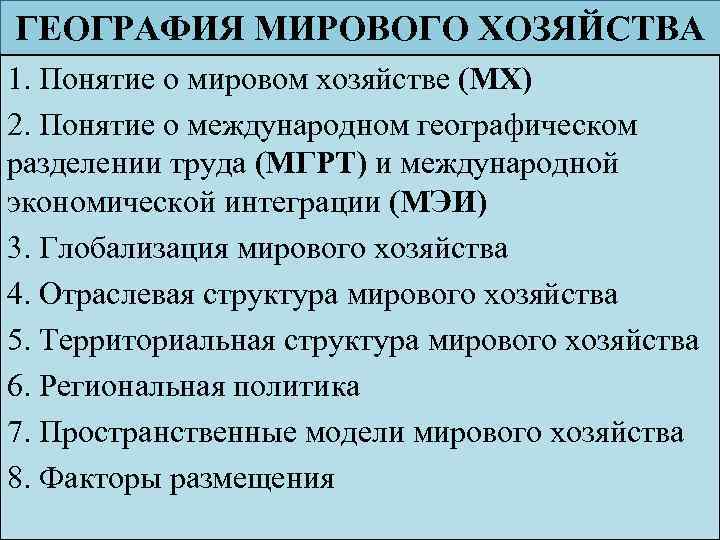 ГЕОГРАФИЯ МИРОВОГО ХОЗЯЙСТВА

1. Понятие о мировом хозяйстве (МХ)

2. Понятие о международном географическом разделении труда (МГРТ) и международной экономической интеграции (МЭИ)

3. Глобализация мирового хозяйства

4. Отраслевая структура мирового хозяйства

5. Территориальная структура мирового хозяйства

6. Региональная политика

7. Пространственные модели мирового хозяйства

8. Факторы размещения